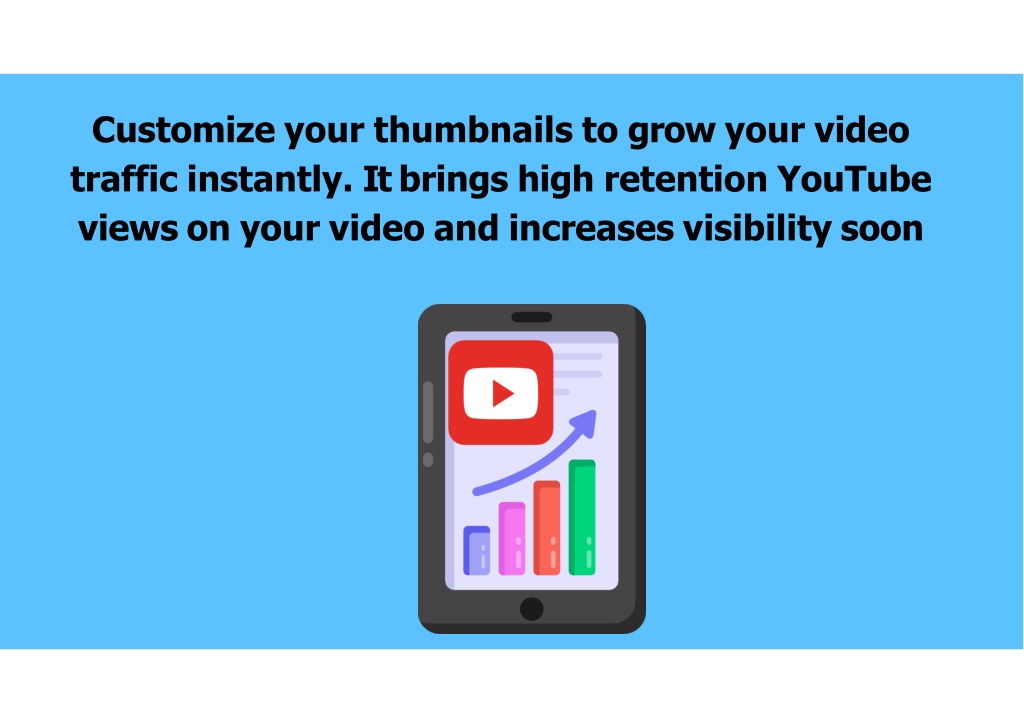 Customize your thumbnails to grow your video traffic instantly. It brings high retention YouTube views on your video and increases visibility soon